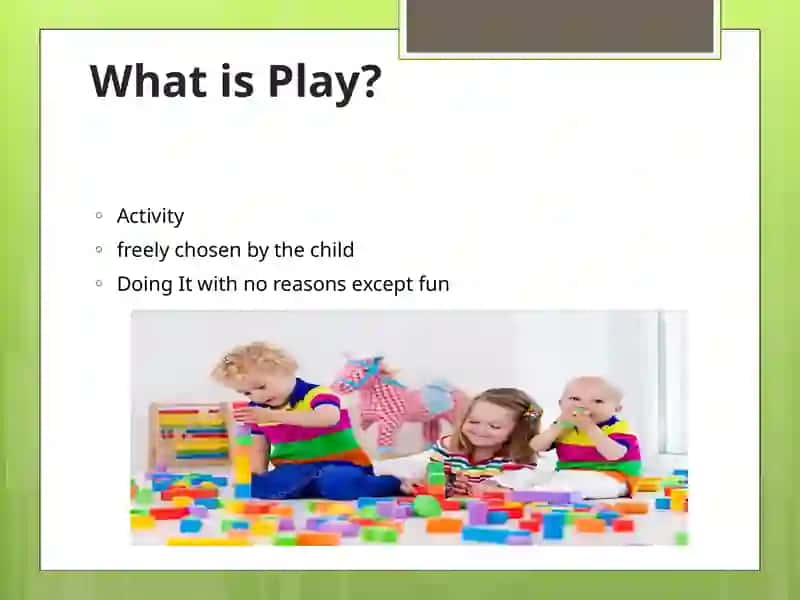 What is Play?

◦ Activity
◦ freely chosen by the child
◦ Doing It with no reasons except fun